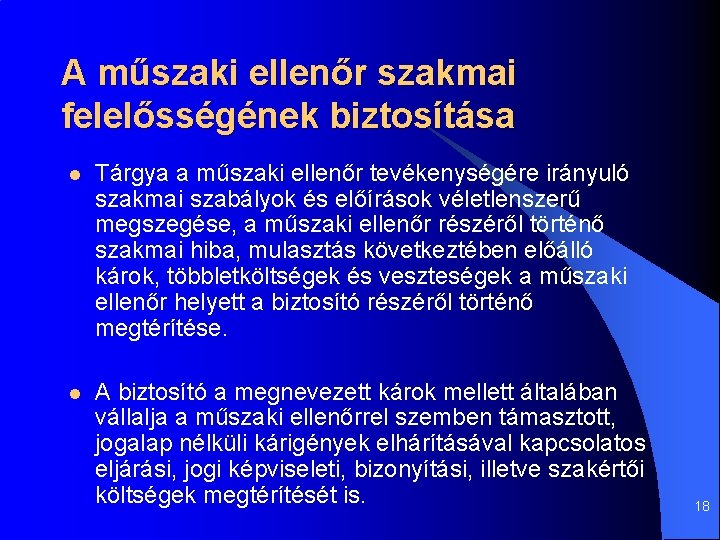 A műszaki ellenőr szakmai felelősségének biztosítása

- Tárgya a műszaki ellenőr tevékenységére irányuló szakmai szabályok és előírások véletlenszerű megszegése, a műszaki ellenőr részéről történő szakmai hiba, mulasztás következtében előálló károk, többletköltségek és veszteségek a műszaki ellenőr helyett a biztosító részéről történő megtérítése.

- A biztosító a megnevezett károk mellett általában vállalja a műszaki ellenőrrel szemben támasztott, jogalap nélküli kárigények elhárításával kapcsolatos eljárási, jogi képviseleti, bizonyítási, illetve szakértői költségek megtérítését is.

18